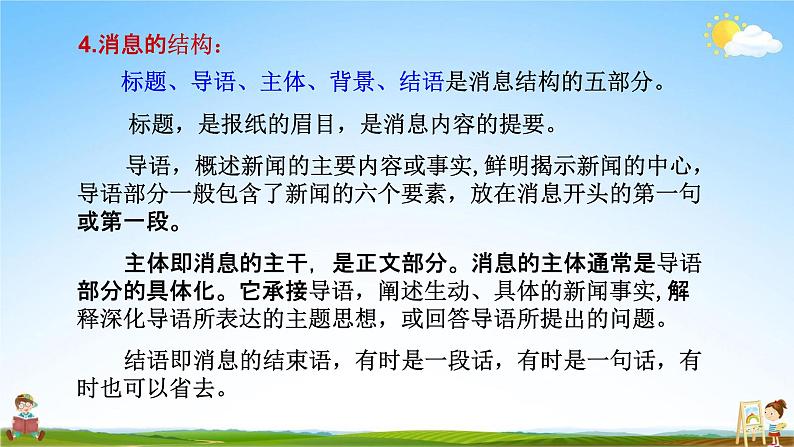 4.消息的结构：

标题、导语、主体、背景、结语是消息结构的五部分。

标题，是报纸的眉目，是消息内容的提要。

导语，概述新闻的主要内容或事实,鲜明揭示新闻的中心，导语部分一般包含了新闻的六个要素，放在消息开头的第一句或第一段。

主体即消息的主干，是正文部分。消息的主体通常是导语部分的具体化。它承接导语，阐述生动、具体的新闻事实,解释深化导语所表达的主题思想，或回答导语所提出的问题。

结语即消息的结束语，有时是一段话，有时是一句话，有时也可以省去。